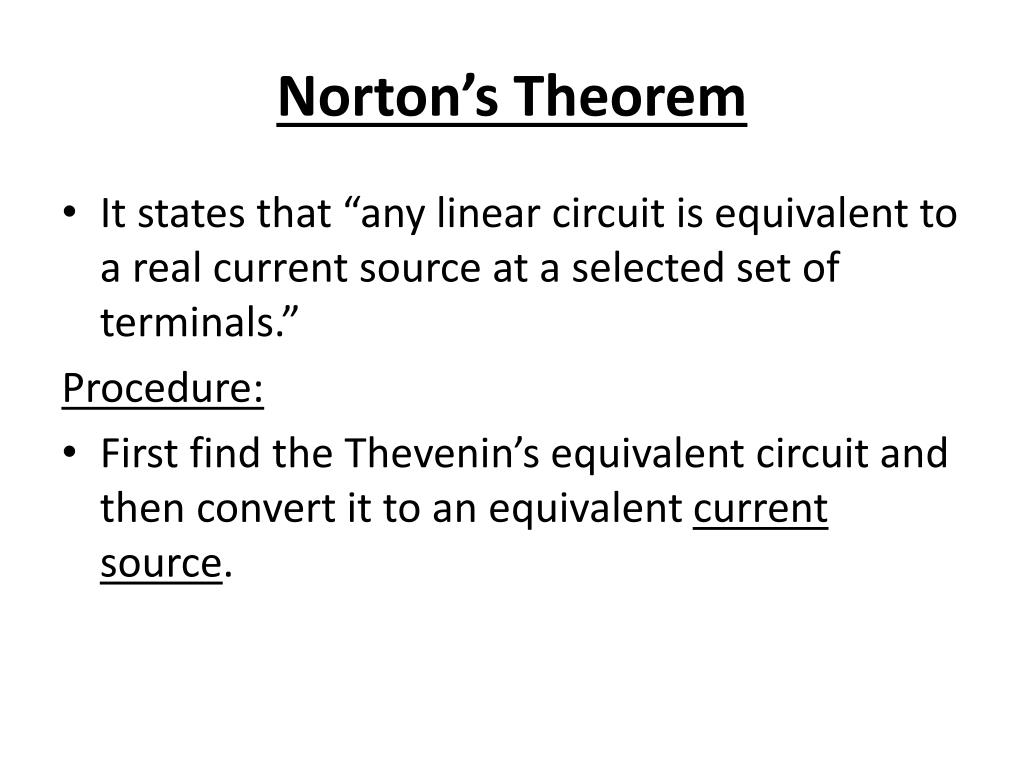 Norton’s Theorem

• It states that “any linear circuit is equivalent to a real current source at a selected set of terminals.”

Procedure:

• First find the Thevenin’s equivalent circuit and then convert it to an equivalent current source.